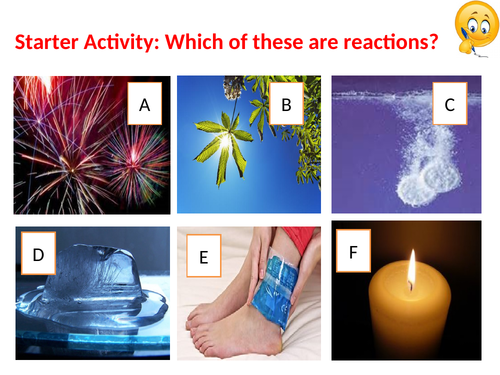 Starter Activity: Which of these are reactions?

A

B

C

D

E

F